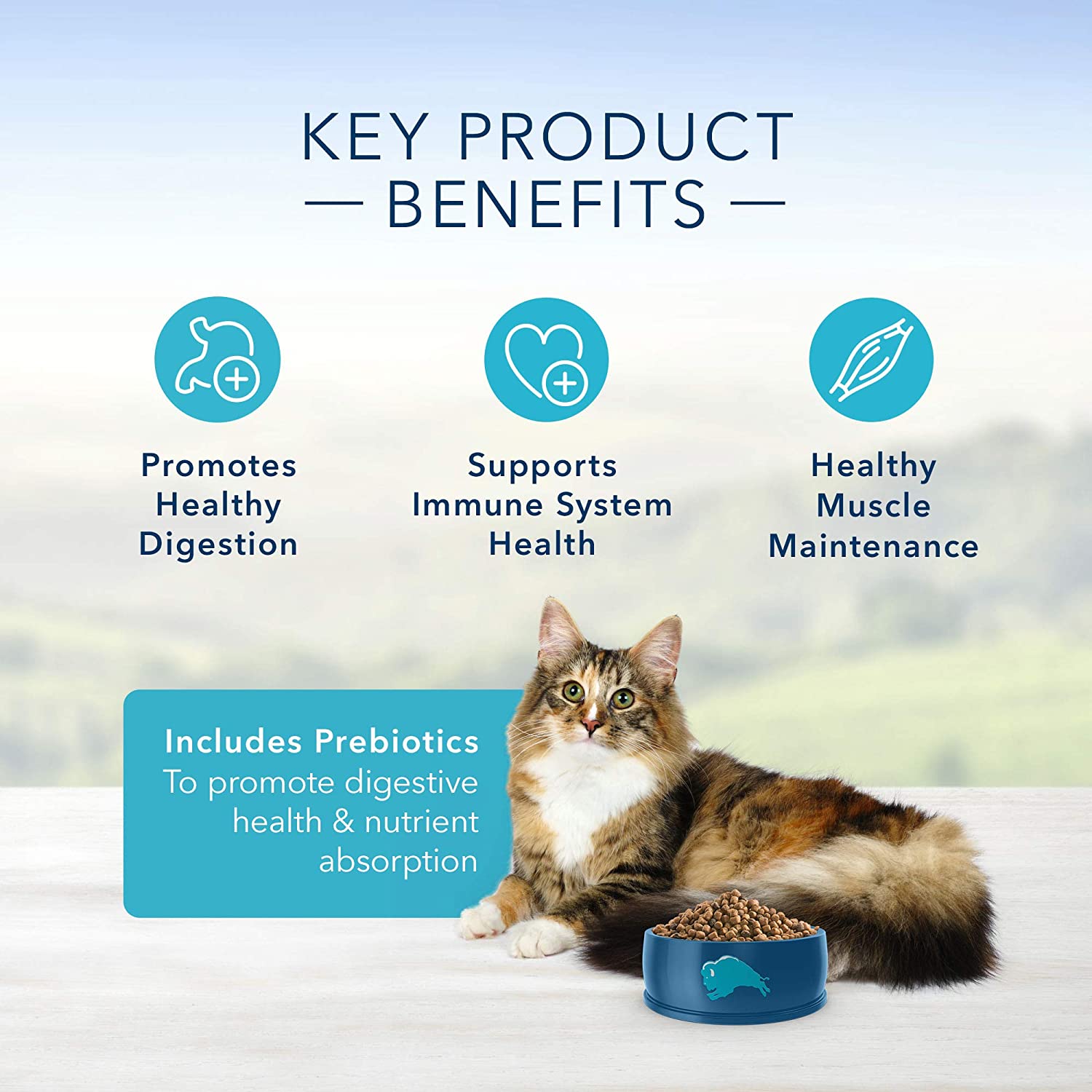 KEY PRODUCT
— BENEFITS —

Promotes Healthy Digestion

Supports Immune System Health

Healthy Muscle Maintenance

Includes Prebiotics
To promote digestive health & nutrient absorption